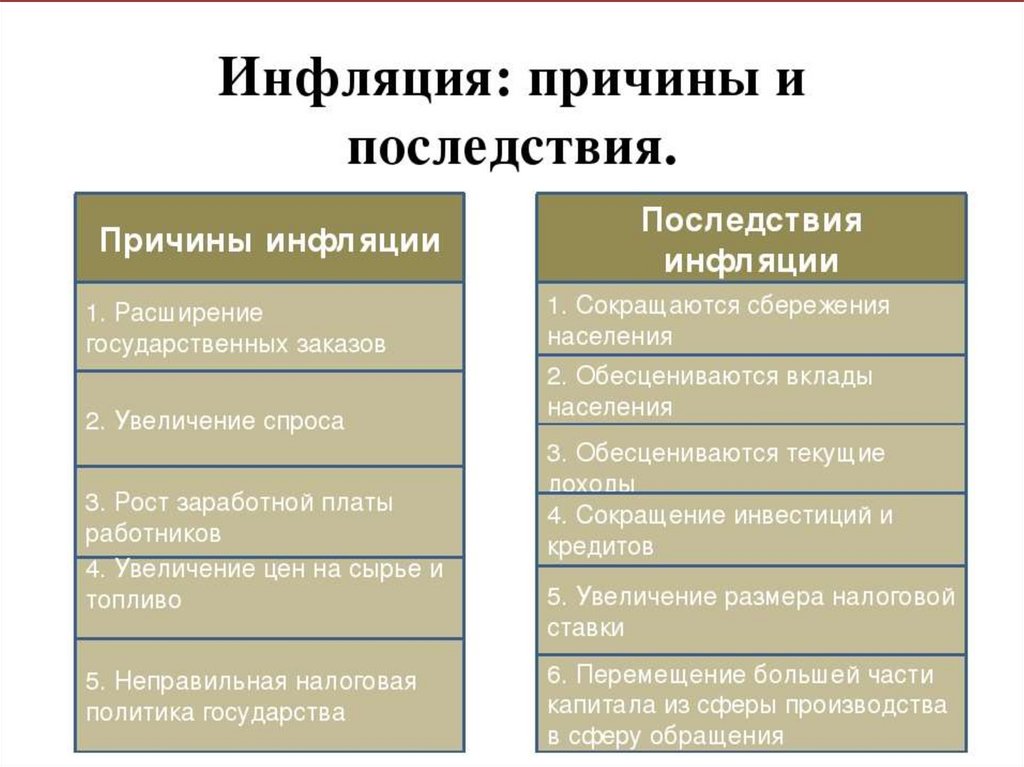 Инфляция: причины и последствия.

Причины инфляции

1. Расширение государственных заказов

2. Увеличение спроса

3. Рост заработной платы работников

4. Увеличение цен на сырье и топливо

5. Неправильная налоговая политика государства

Последствия инфляции

1. Сокращаются сбережения населения

2. Обесцениваются вклады населения

3. Обесцениваются текущие доходы

4. Сокращение инвестиций и кредитов

5. Увеличение размера налоговой ставки

6. Перемещение большей части капитала из сферы производства в сферу обращения